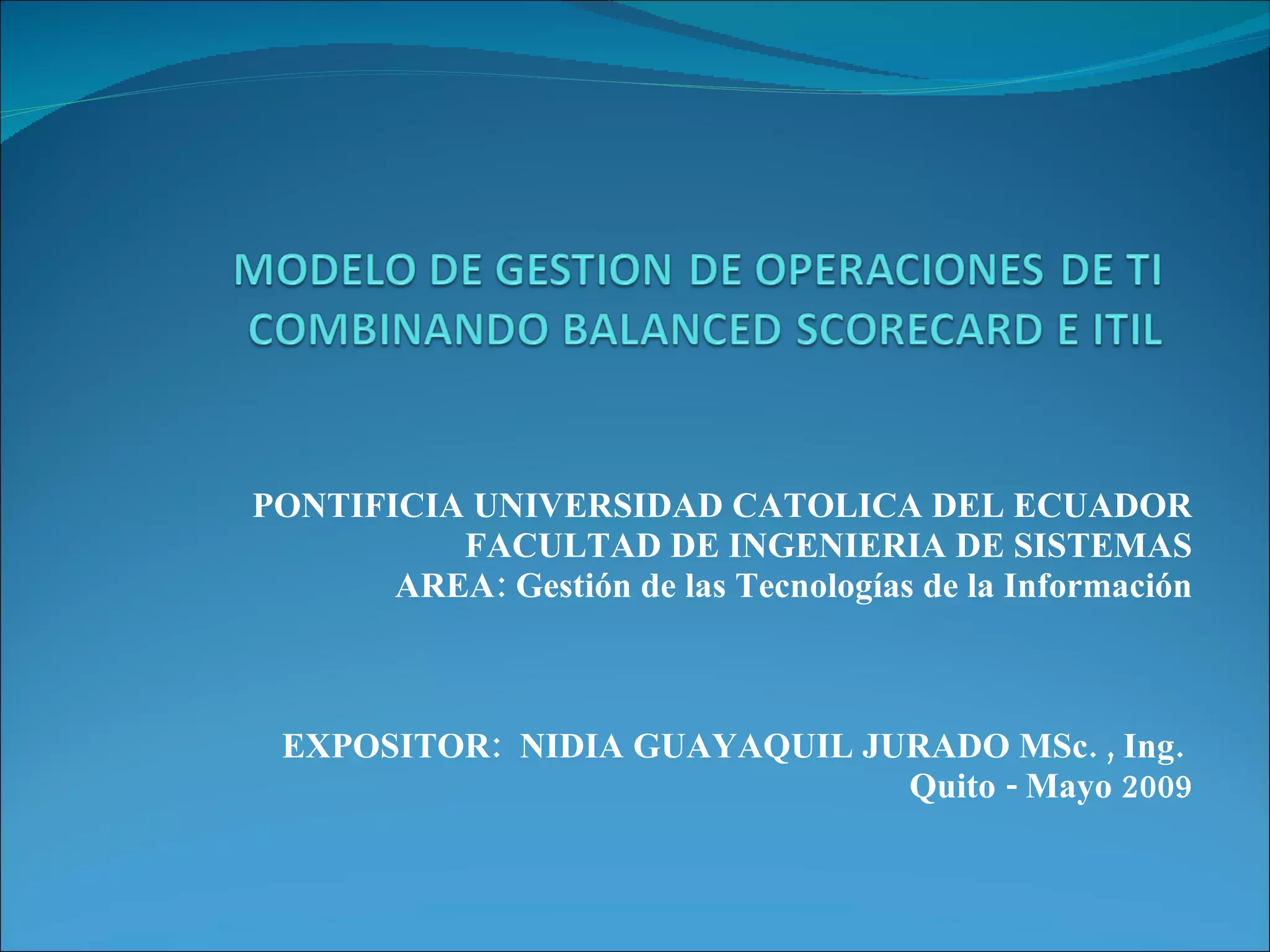 MODELO DE GESTION DE OPERACIONES DE TI COMBINANDO BALANCED SCORECARD E ITIL

PONTIFICIA UNIVERSIDAD CATOLICA DEL ECUADOR
FACULTAD DE INGENIERIA DE SISTEMAS
AREA: Gestión de las Tecnologías de la Información

EXPOSITOR: NIDIA GUAYAQUIL JURADO MSc. , Ing.
Quito - Mayo 2009